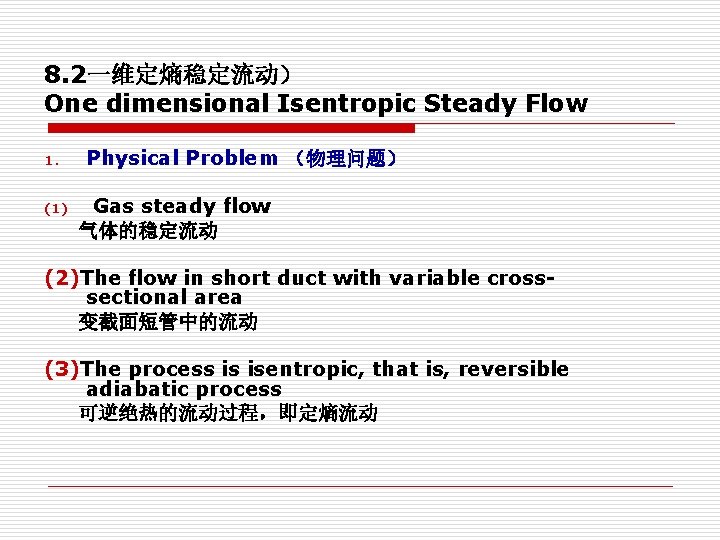 8.2一维定熵稳定流动）
One dimensional Isentropic Steady Flow

1. Physical Problem （物理问题）

(1) Gas steady flow
气体的稳定流动

(2)The flow in short duct with variable cross-sectional area
变截面短管中的流动

(3)The process is isentropic, that is, reversible adiabatic process
可逆绝热的流动过程，即定熵流动